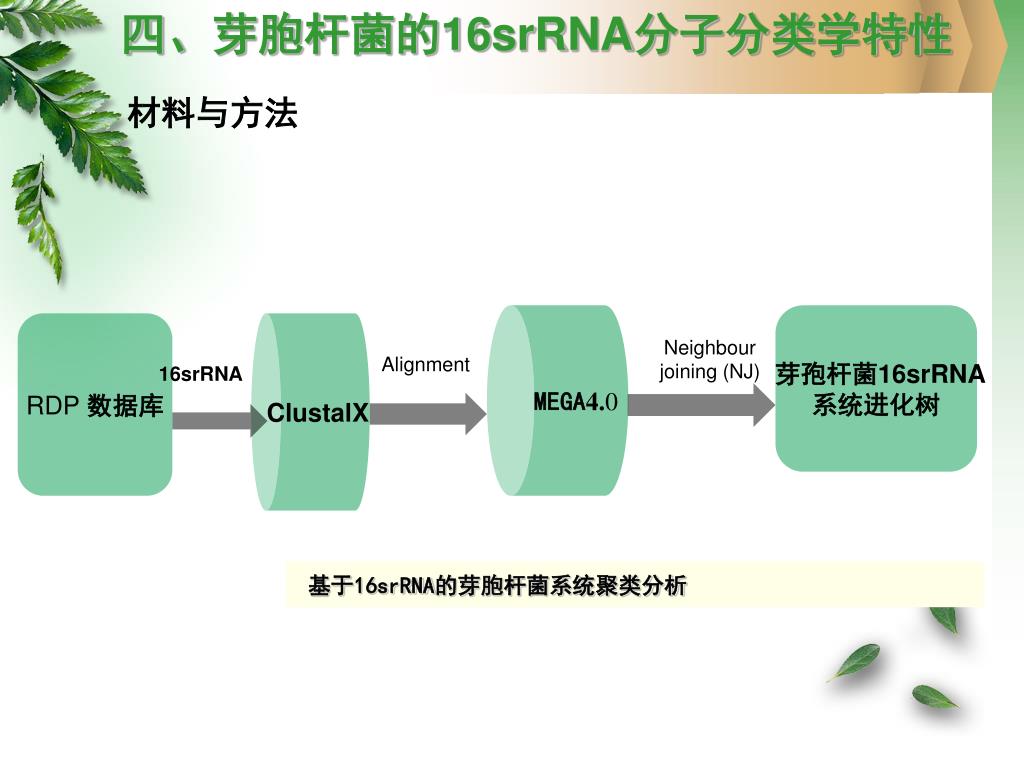 四、芽胞杆菌的16srRNA分子分类学特性

材料与方法

RDP 数据库

16srRNA

ClustalX

Alignment

MEGA4.0

Neighbour joining (NJ)

芽孢杆菌16srRNA系统进化树

基于16srRNA的芽胞杆菌系统聚类分析